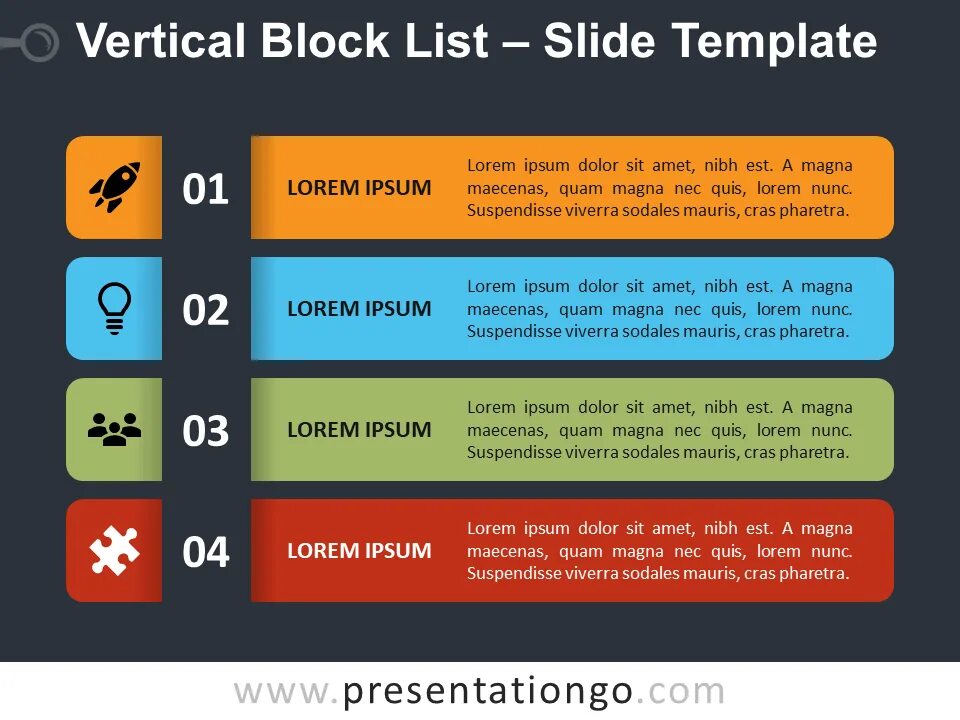 Vertical Block List – Slide Template

01

LOREM IPSUM

Lorem ipsum dolor sit amet, nibh est. A magna maecenas, quam magna nec quis, lorem nunc. Suspendisse viverra sodales mauris, cras pharetra.

02

LOREM IPSUM

Lorem ipsum dolor sit amet, nibh est. A magna maecenas, quam magna nec quis, lorem nunc. Suspendisse viverra sodales mauris, cras pharetra.

03

LOREM IPSUM

Lorem ipsum dolor sit amet, nibh est. A magna maecenas, quam magna nec quis, lorem nunc. Suspendisse viverra sodales mauris, cras pharetra.

04

LOREM IPSUM

Lorem ipsum dolor sit amet, nibh est. A magna maecenas, quam magna nec quis, lorem nunc. Suspendisse viverra sodales mauris, cras pharetra.

www.presentationgo.com